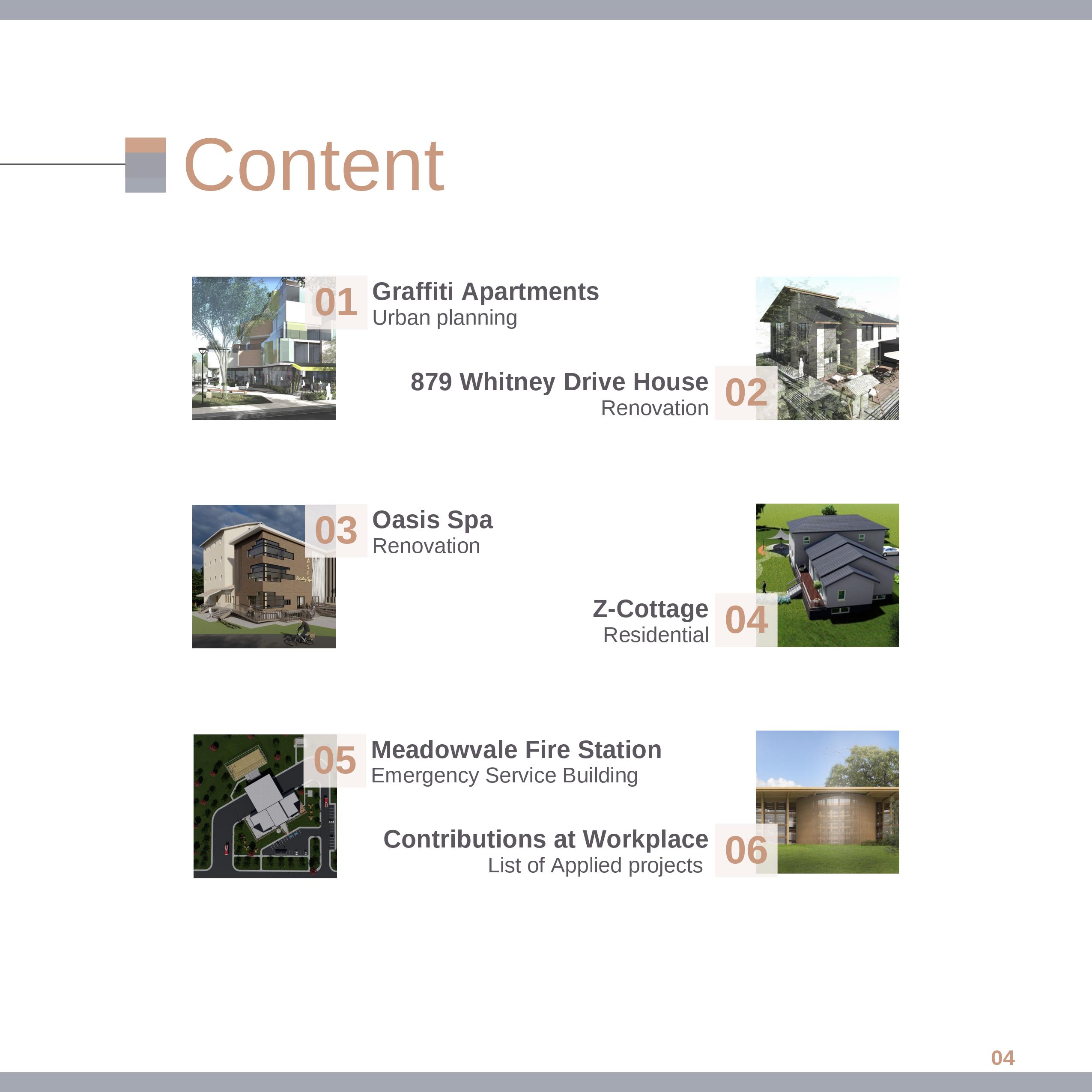 Content

01 Graffiti Apartments
Urban planning

879 Whitney Drive House
Renovation 02

03 Oasis Spa
Renovation

Z-Cottage
Residential 04

05 Meadowvale Fire Station
Emergency Service Building

Contributions at Workplace
List of Applied projects 06

04